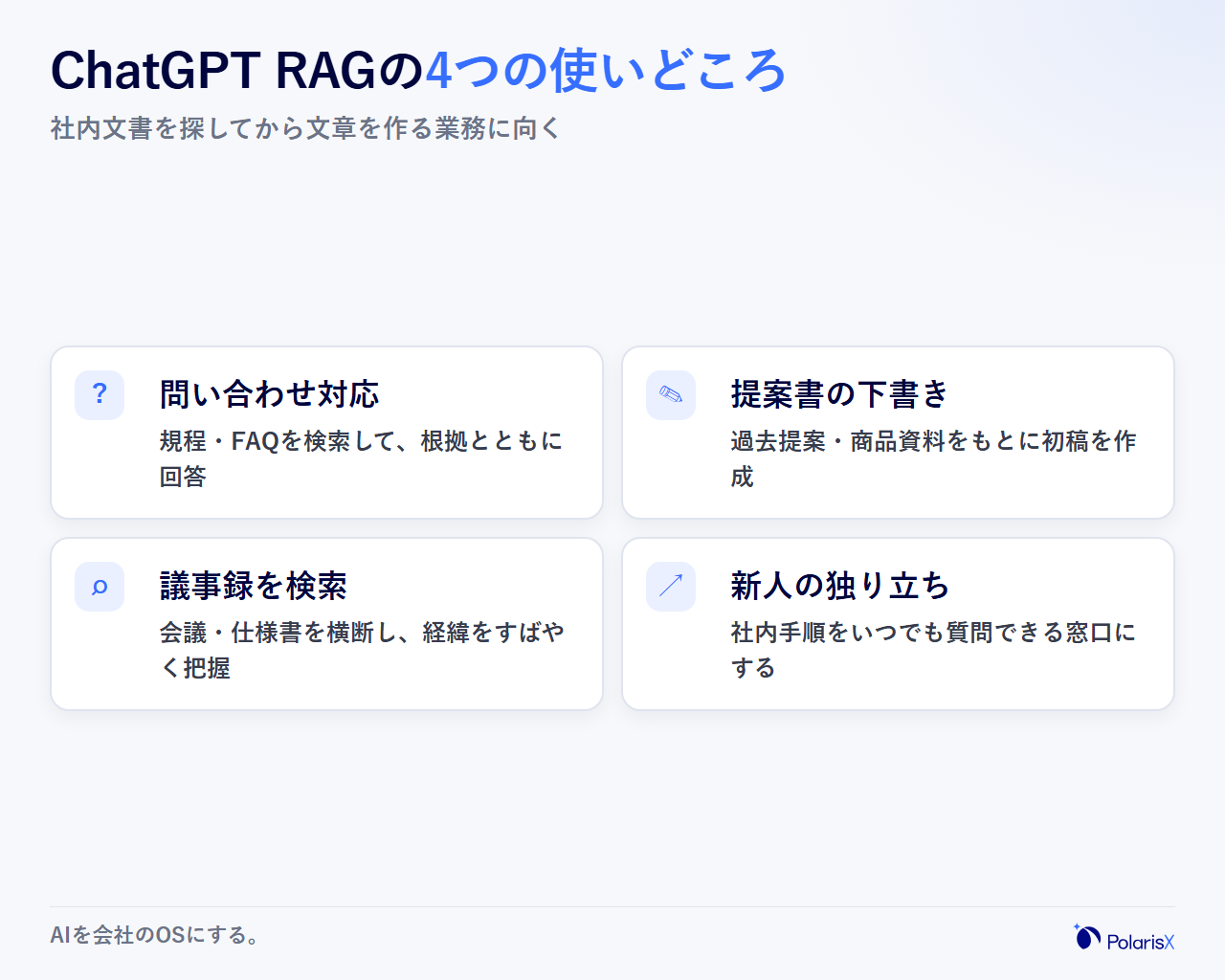 ChatGPT RAGの4つの使いどころ

社内文書を探してから文章を作る業務に向く

?

問い合わせ対応

規程・FAQを検索して、根拠とともに回答

提案書の下書き

過去提案・商品資料をもとに初稿を作成

議事録を検索

会議・仕様書を横断し、経緯をすばやく把握

新人の独り立ち

社内手順をいつでも質問できる窓口にする

AIを会社のOSにする。

PolarisX